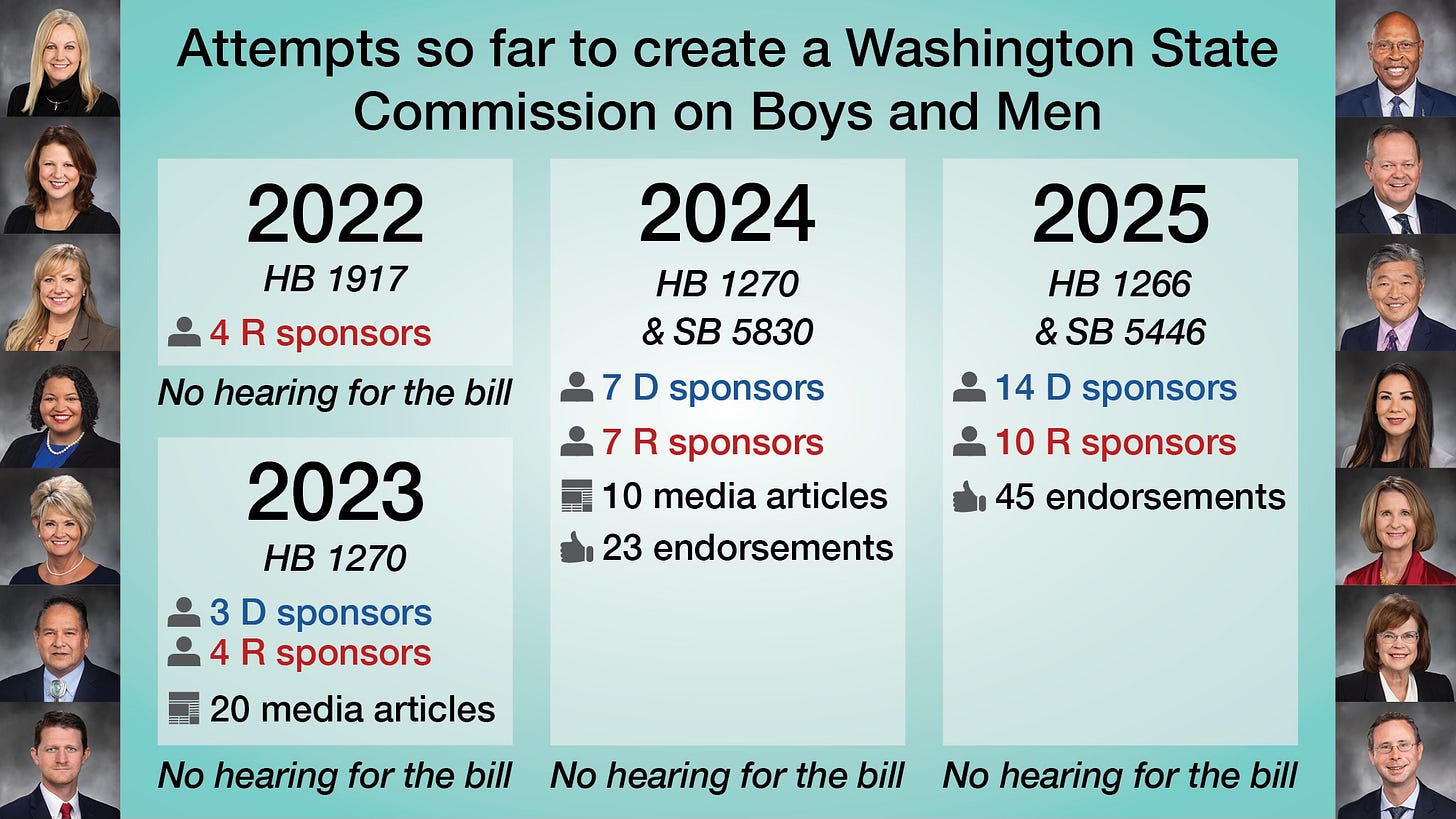 Attempts so far to create a Washington State Commission on Boys and Men

2022
HB 1917
4 R sponsors
No hearing for the bill

2023
HB 1270
3 D sponsors
4 R sponsors
20 media articles
No hearing for the bill

2024
HB 1270
& SB 5830
7 D sponsors
7 R sponsors
10 media articles
23 endorsements
No hearing for the bill

2025
HB 1266
& SB 5446
14 D sponsors
10 R sponsors
45 endorsements
No hearing for the bill